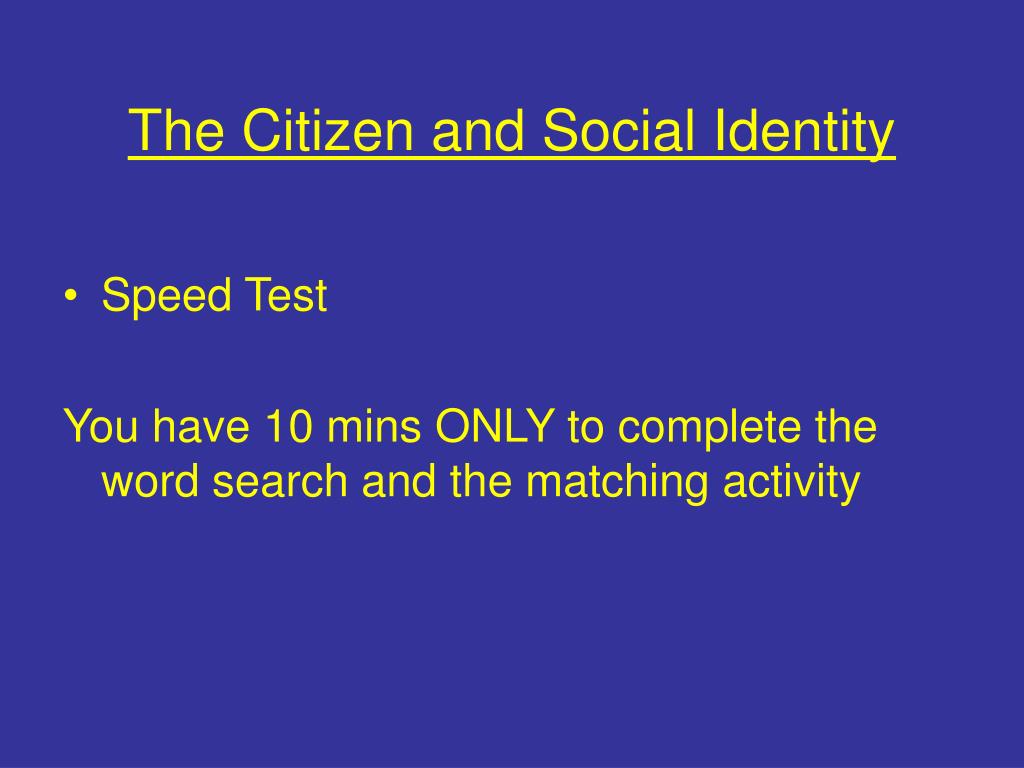 The Citizen and Social Identity

• Speed Test

You have 10 mins ONLY to complete the word search and the matching activity